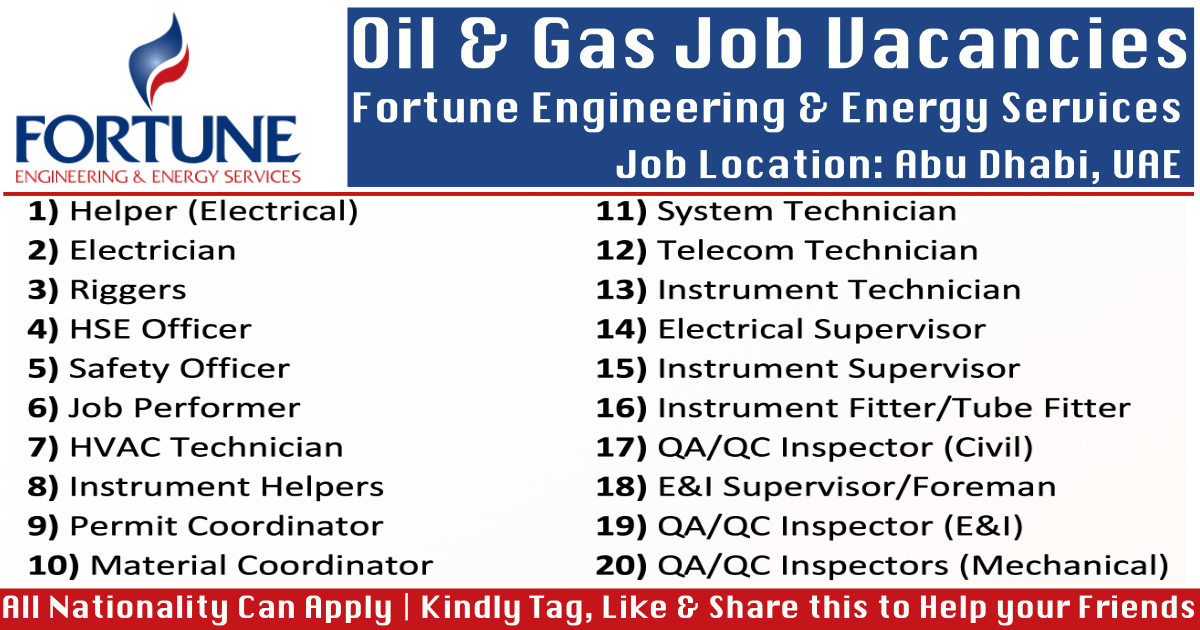 FORTUNE
ENGINEERING & ENERGY SERVICES

Oil & Gas Job Vacancies
Fortune Engineering & Energy Services
Job Location: Abu Dhabi, UAE

1) Helper (Electrical)
2) Electrician
3) Riggers
4) HSE Officer
5) Safety Officer
6) Job Performer
7) HVAC Technician
8) Instrument Helpers
9) Permit Coordinator
10) Material Coordinator

11) System Technician
12) Telecom Technician
13) Instrument Technician
14) Electrical Supervisor
15) Instrument Supervisor
16) Instrument Fitter/Tube Fitter
17) QA/QC Inspector (Civil)
18) E&I Supervisor/Foreman
19) QA/QC Inspector (E&I)
20) QA/QC Inspectors (Mechanical)

All Nationality Can Apply | Kindly Tag, Like & Share this to Help your Friends